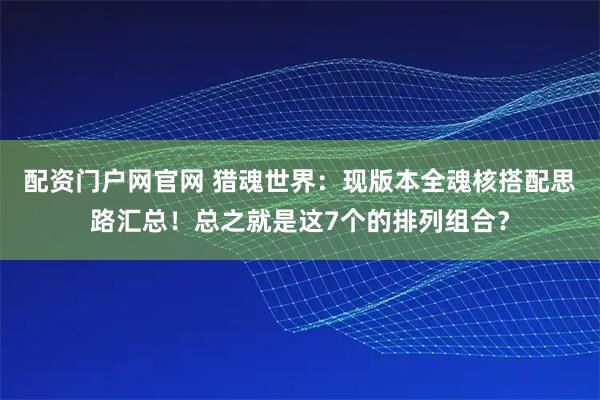 配资门户网官网 猎魂世界：现版本全魂核搭配思路汇总！总之就是这7个的排列组合？